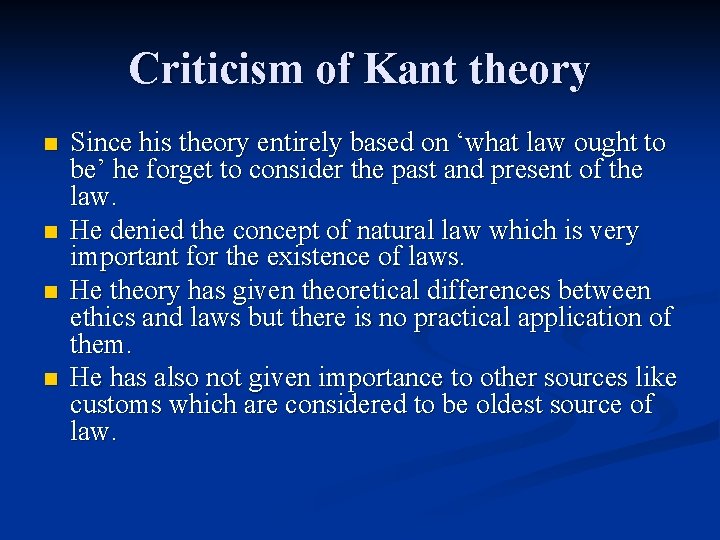 Criticism of Kant theory

- Since his theory entirely based on ‘what law ought to be’ he forget to consider the past and present of the law.
- He denied the concept of natural law which is very important for the existence of laws.
- He theory has given theoretical differences between ethics and laws but there is no practical application of them.
- He has also not given importance to other sources like customs which are considered to be oldest source of law.